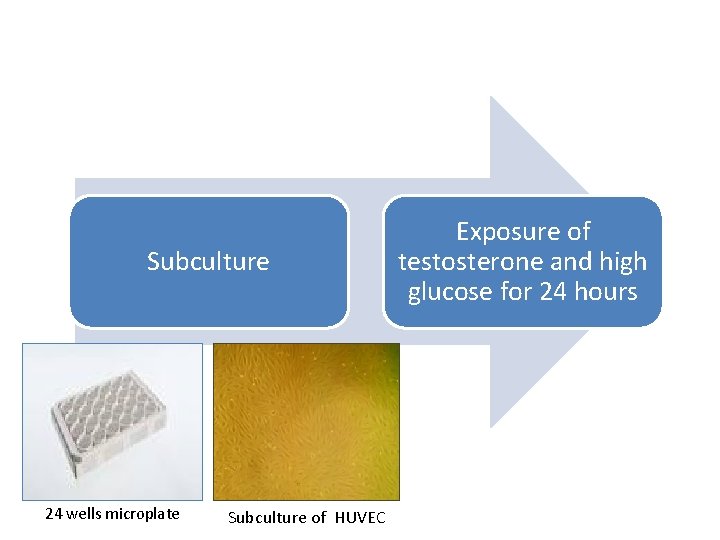 Subculture

Exposure of testosterone and high glucose for 24 hours

24 wells microplate

Subculture of HUVEC